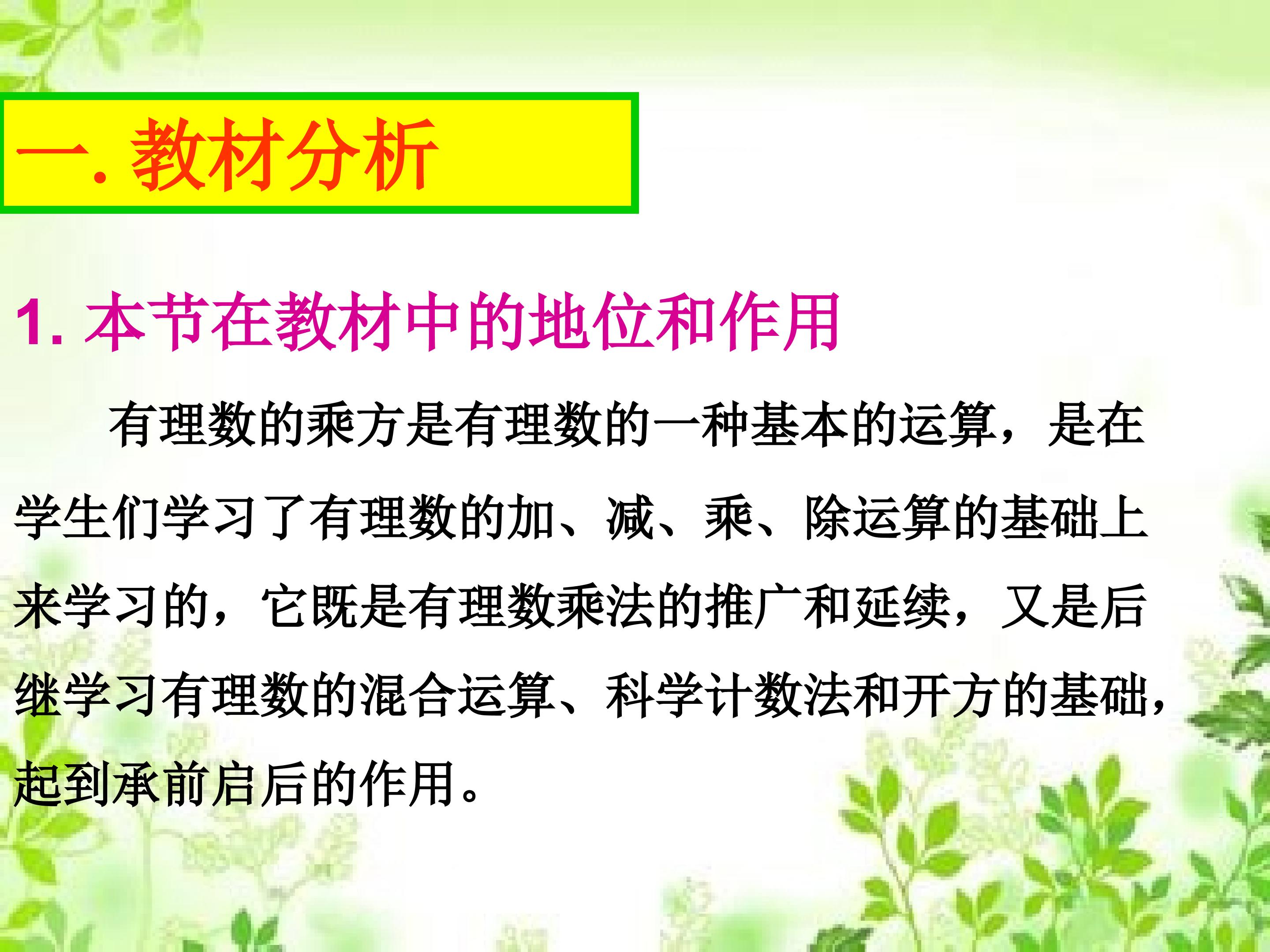 一. 教材分析

1. 本节在教材中的地位和作用

有理数的乘方是有理数的一种基本的运算，是在学生们学习了有理数的加、减、乘、除运算的基础上来学习的，它既是有理数乘法的推广和延续，又是后继学习有理数的混合运算、科学计数法和开方的基础，起到承前启后的作用。